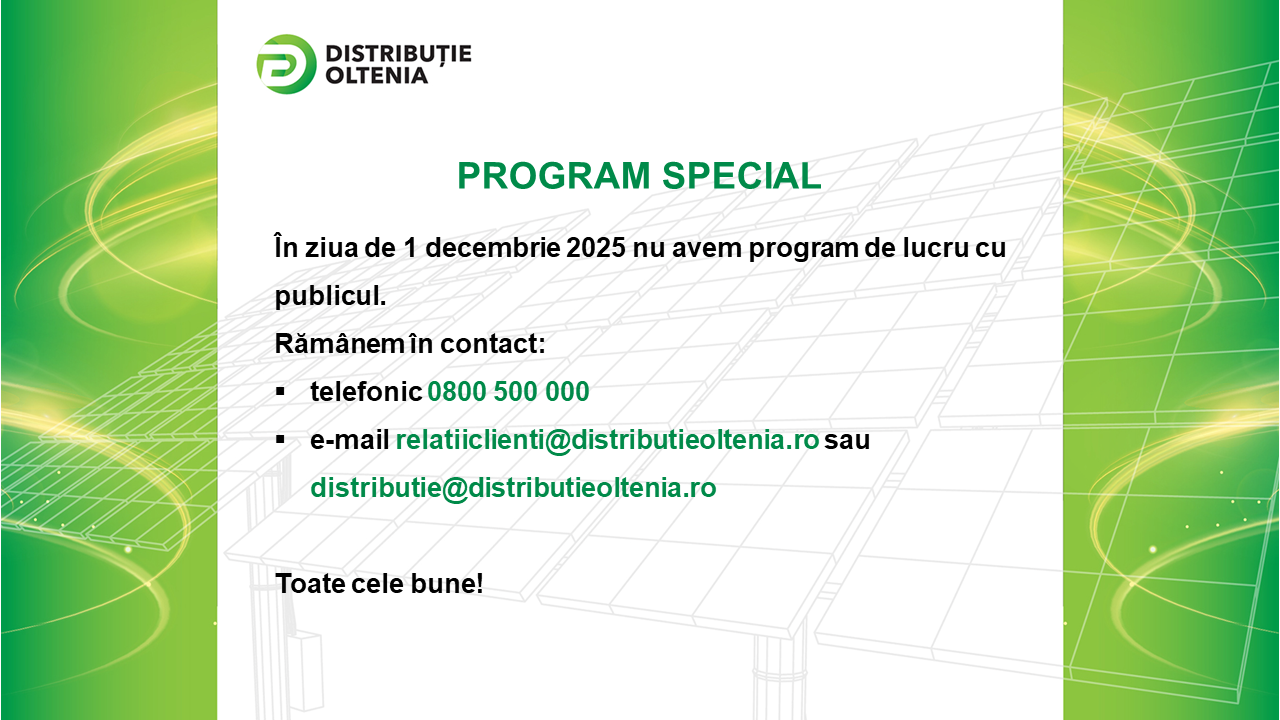 DISTRIBUȚIE OLTENIA

PROGRAM SPECIAL

În ziua de 1 decembrie 2025 nu avem program de lucru cu publicul.

Rămânem în contact:

▪ telefonic 0800 500 000

▪ e-mail relatiiclienti@distributieoltenia.ro sau distributie@distributieoltenia.ro

Toate cele bune!